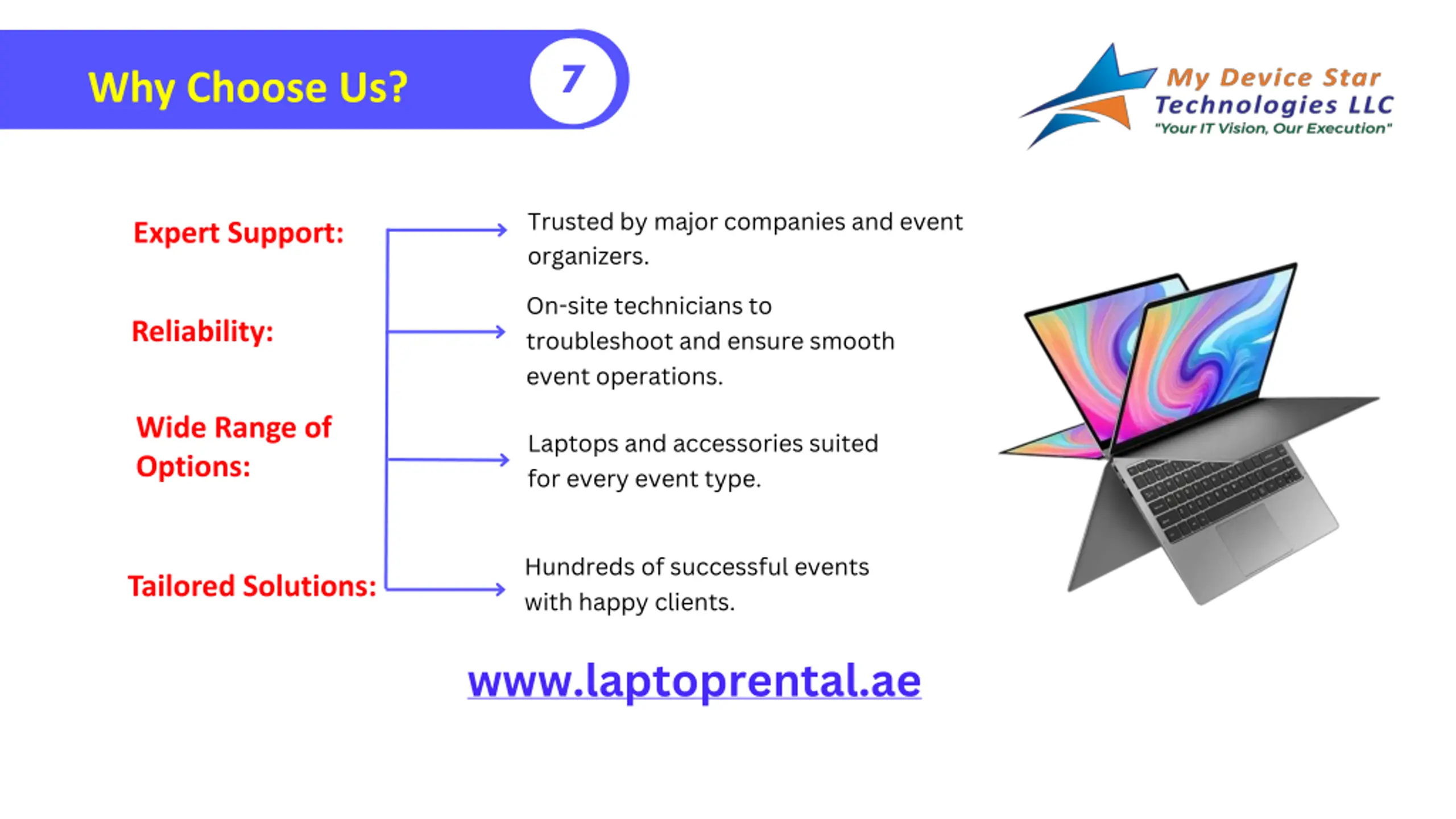 Why Choose Us?

7

My Device Star Technologies LLC
"Your IT Vision, Our Execution"

Expert Support:

Trusted by major companies and event organizers.

Reliability:

On-site technicians to troubleshoot and ensure smooth event operations.

Wide Range of Options:

Laptops and accessories suited for every event type.

Tailored Solutions:

Hundreds of successful events with happy clients.

www.laptoprental.ae